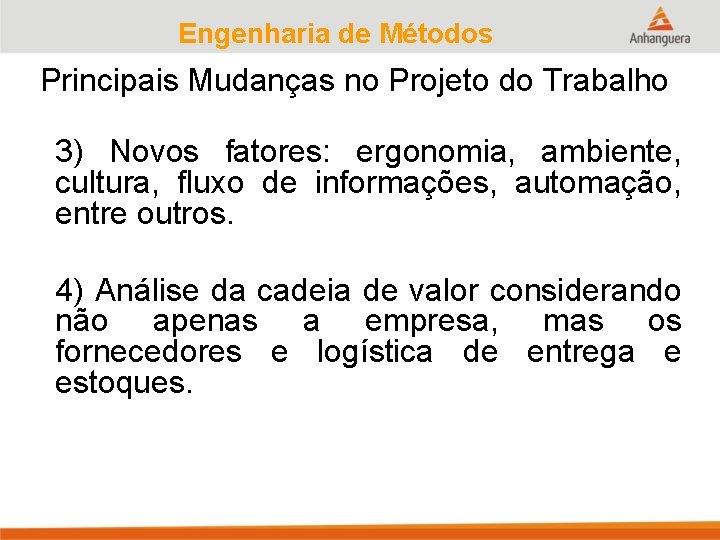 Engenharia de Métodos

Anhanguera

Principais Mudanças no Projeto do Trabalho

3) Novos fatores: ergonomia, ambiente, cultura, fluxo de informações, automação, entre outros.

4) Análise da cadeia de valor considerando não apenas a empresa, mas os fornecedores e logística de entrega e estoques.